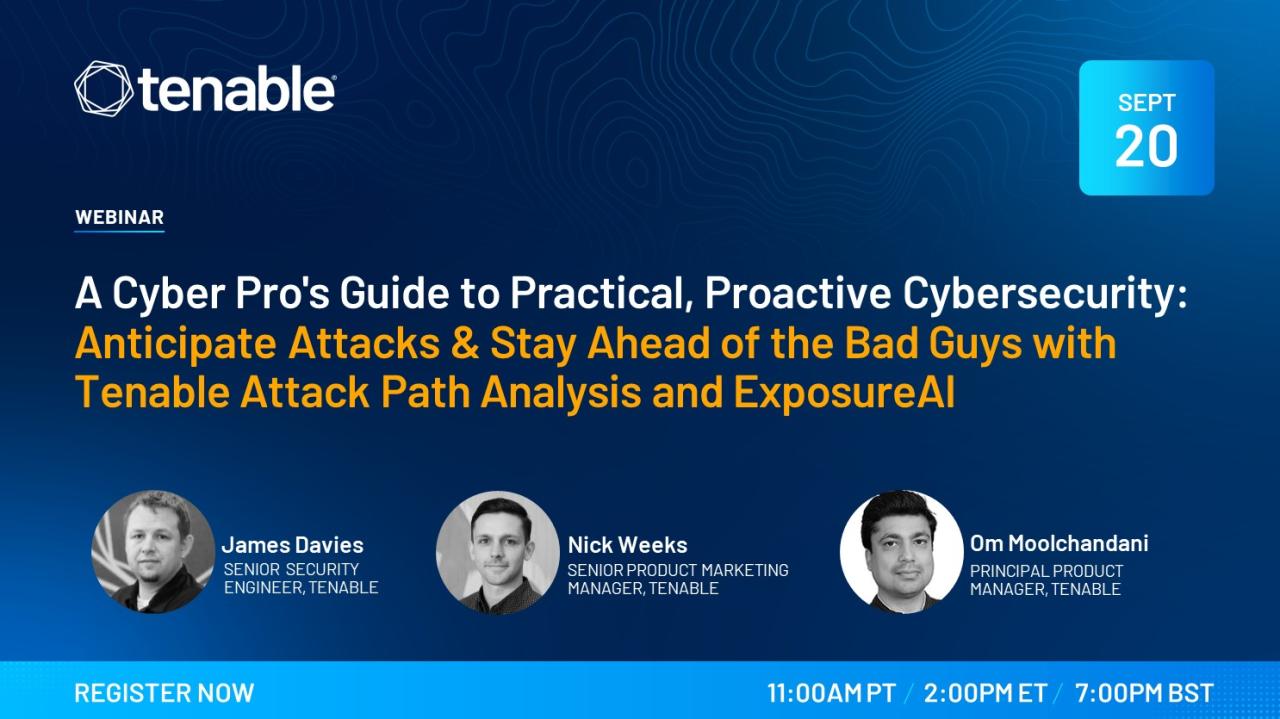 tenable

SEPT
20

WEBINAR

A Cyber Pro's Guide to Practical, Proactive Cybersecurity: Anticipate Attacks & Stay Ahead of the Bad Guys with Tenable Attack Path Analysis and ExposureAI

James Davies
SENIOR SECURITY ENGINEER, TENABLE

Nick Weeks
SENIOR PRODUCT MARKETING MANAGER, TENABLE

Om Moolchandani
PRINCIPAL PRODUCT MANAGER, TENABLE

REGISTER NOW

11:00AM PT / 2:00PM ET / 7:00PM BST